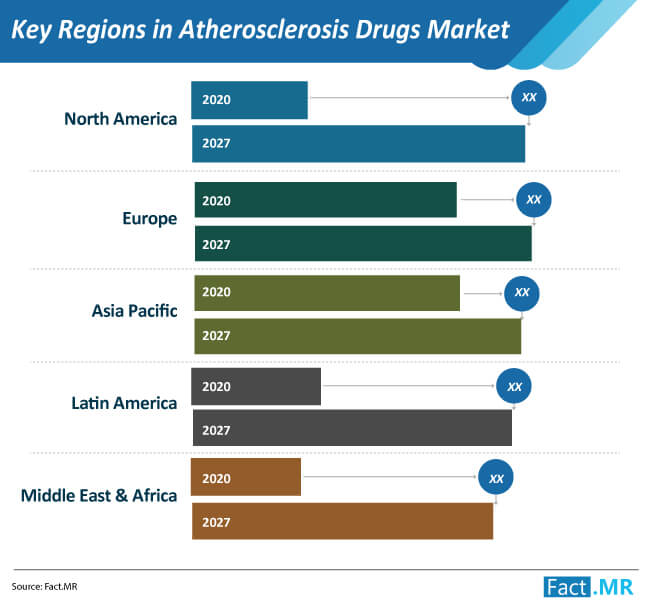 Key Regions in Atherosclerosis Drugs Market

North America
2020
XX
2027

Europe
2020
XX
2027

Asia Pacific
2020
XX
2027

Latin America
2020
XX
2027

Middle East & Africa
2020
XX
2027

Source: Fact.MR

Fact.MR